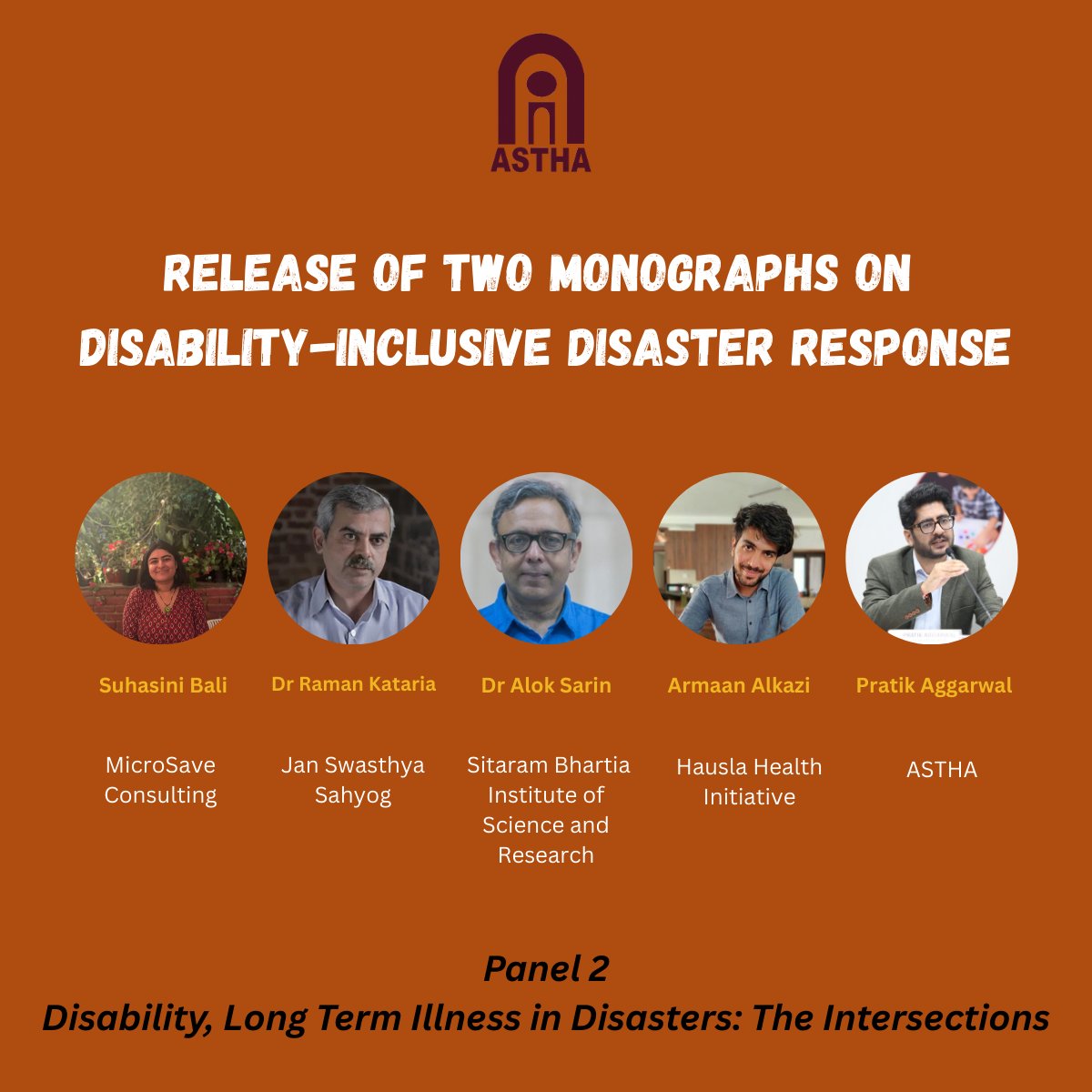 ASTHA

RELEASE OF TWO MONOGRAPHS ON DISABILITY-INCLUSIVE DISASTER RESPONSE

Suhasini Bali

MicroSave Consulting

Dr Raman Kataria

Jan Swasthya Sahyog

Dr Alok Sarin

Sitaram Bhartia Institute of Science and Research

Armaan Alkazi

Hausla Health Initiative

Pratik Aggarwal

ASTHA

Panel 2
Disability, Long Term Illness in Disasters: The Intersections